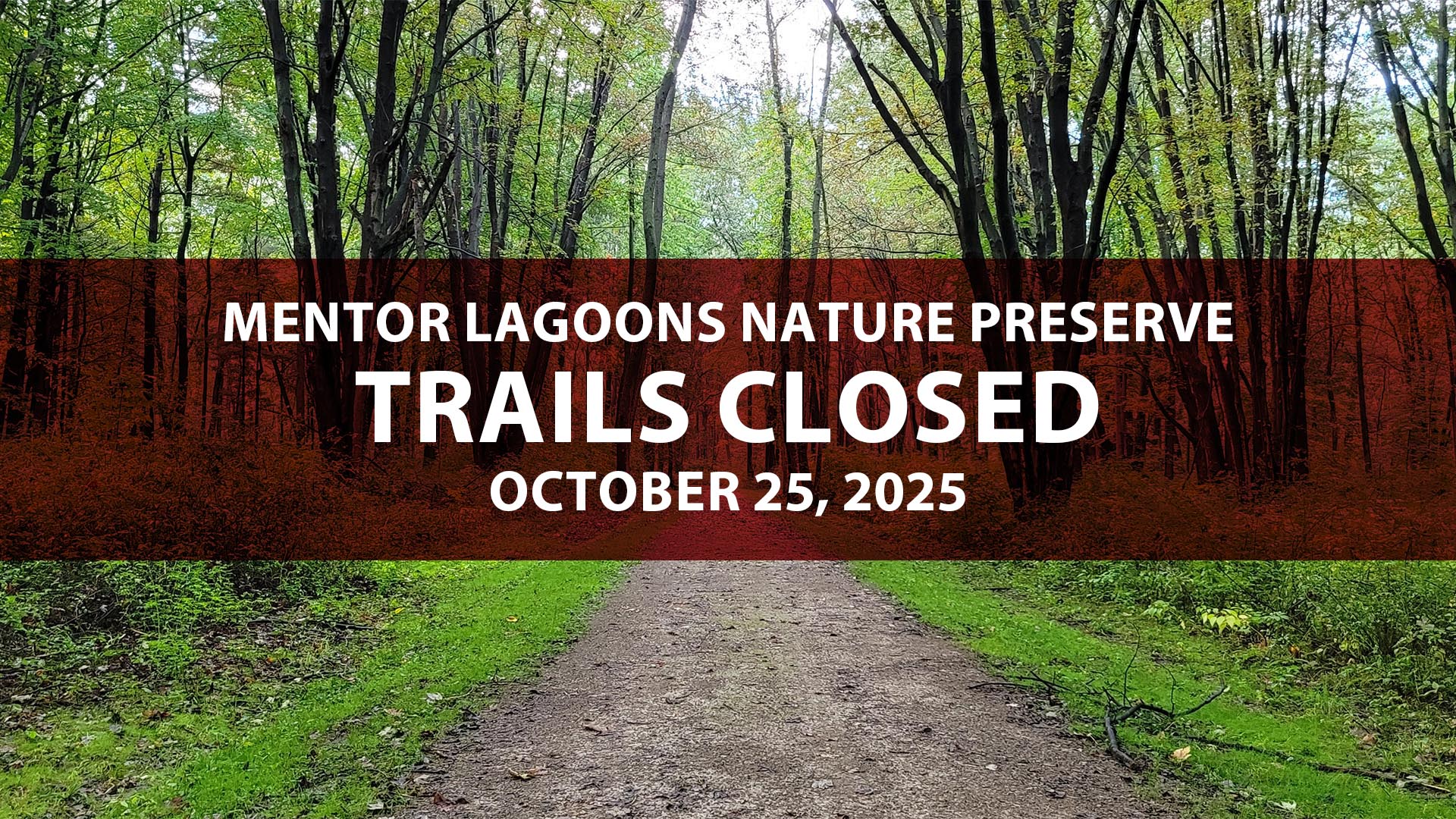 MENTOR LAGOONS NATURE PRESERVE
TRAILS CLOSED
OCTOBER 25, 2025